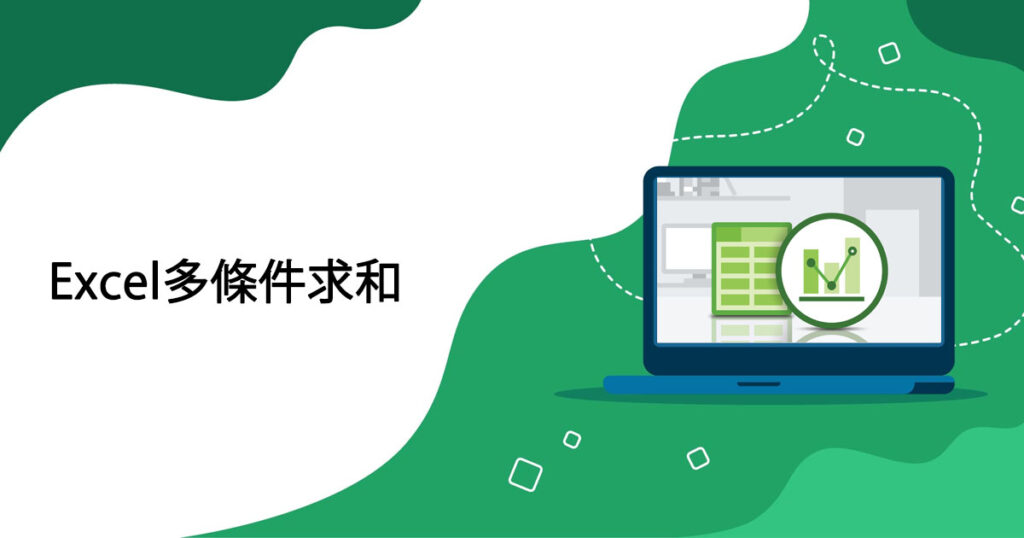 Excel多條件求和